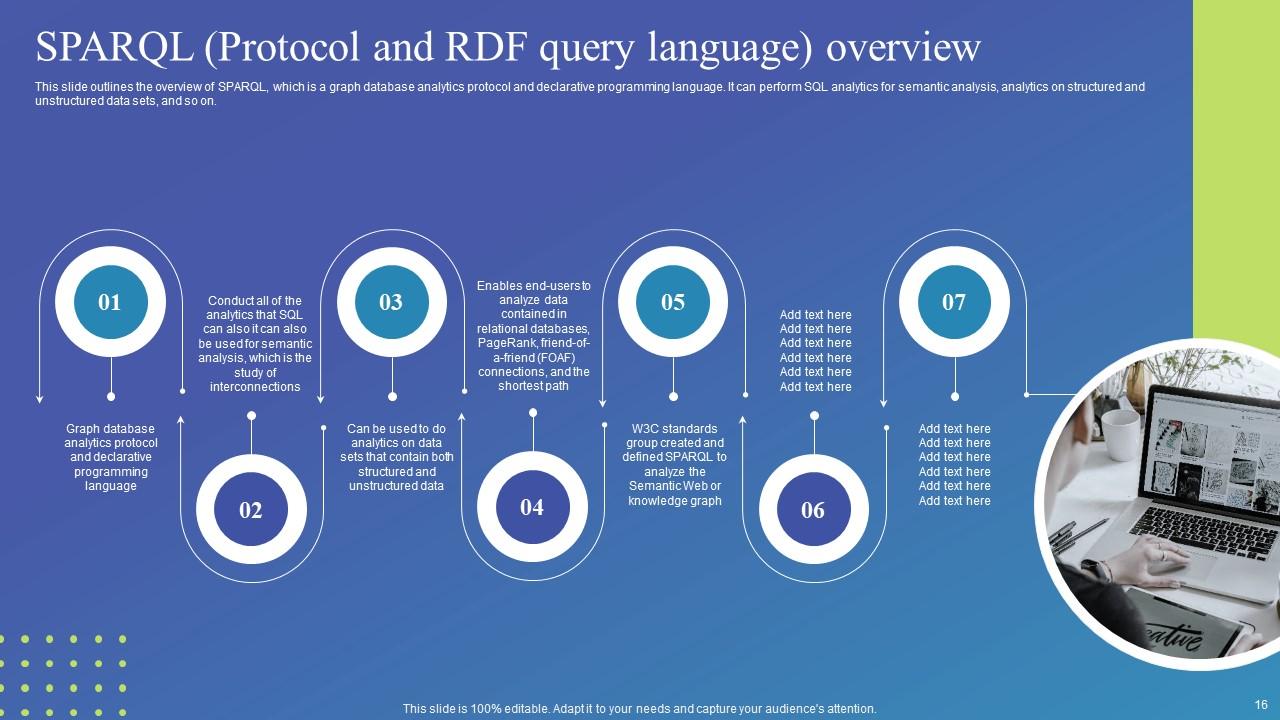 SPARQL (Protocol and RDF query language) overview

This slide outlines the overview of SPARQL, which is a graph database analytics protocol and declarative programming language. It can perform SQL analytics for semantic analysis, analytics on structured and unstructured data sets, and so on.

01

Graph database analytics protocol and declarative programming language

02

Conduct all of the analytics that SQL can also it can also be used for semantic analysis, which is the study of interconnections

03

Can be used to do analytics on data sets that contain both structured and unstructured data

04

Enables end-users to analyze data contained in relational databases, PageRank, friend-of-a-friend (FOAF) connections, and the shortest path

05

W3C standards group created and defined SPARQL to analyze the Semantic Web or knowledge graph

06

Add text here
Add text here
Add text here
Add text here
Add text here
Add text here

07

Add text here
Add text here
Add text here
Add text here
Add text here
Add text here

This slide is 100% editable. Adapt it to your needs and capture your audience's attention.

16